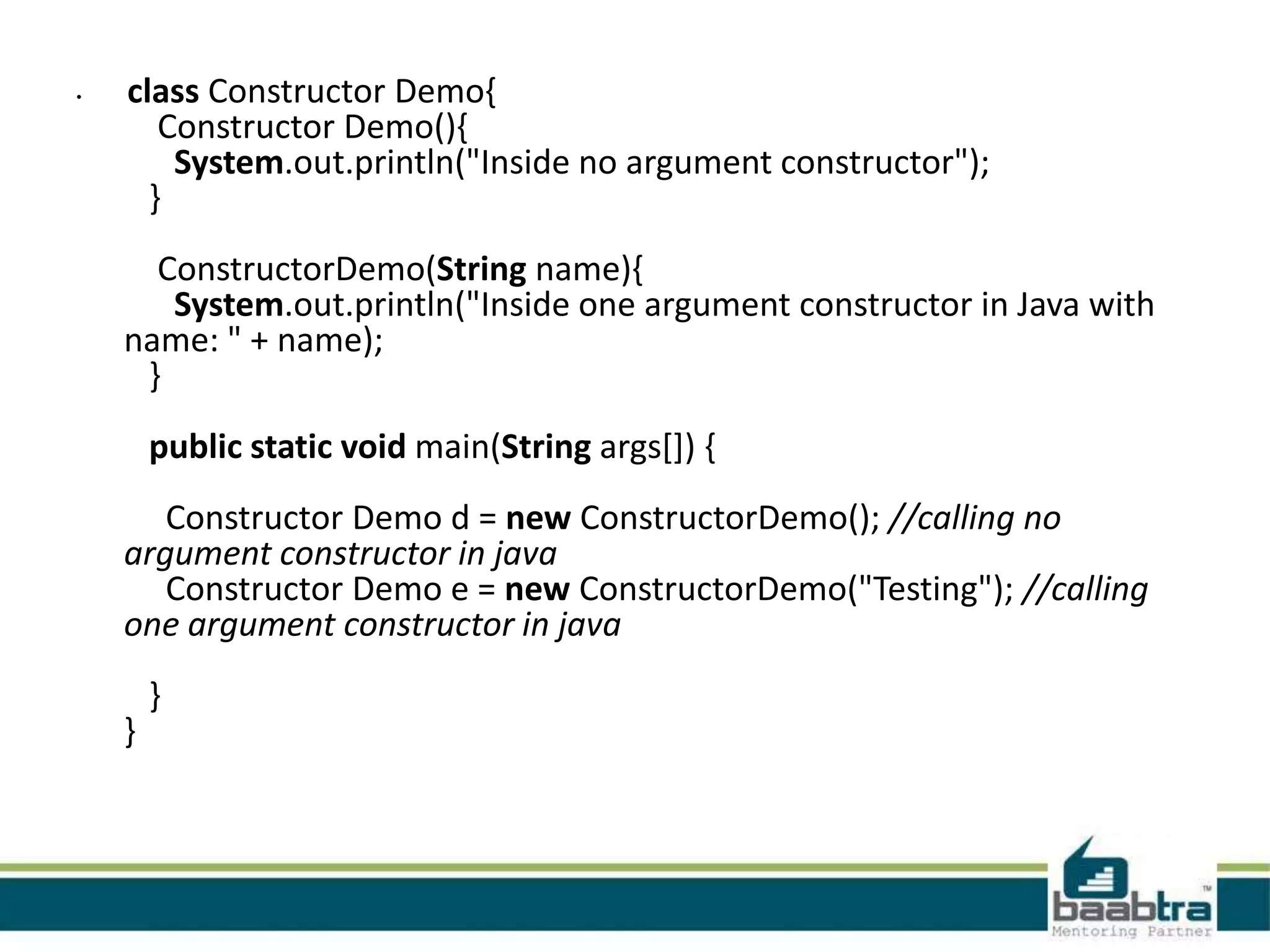 • class Constructor Demo{
Constructor Demo(){
System.out.println("Inside no argument constructor");
}

ConstructorDemo(String name){
System.out.println("Inside one argument constructor in Java with name: " + name);
}

public static void main(String args[]) {

Constructor Demo d = new ConstructorDemo(); //calling no argument constructor in java
Constructor Demo e = new ConstructorDemo("Testing"); //calling one argument constructor in java

}
}

baabtra™
Mentoring Partner